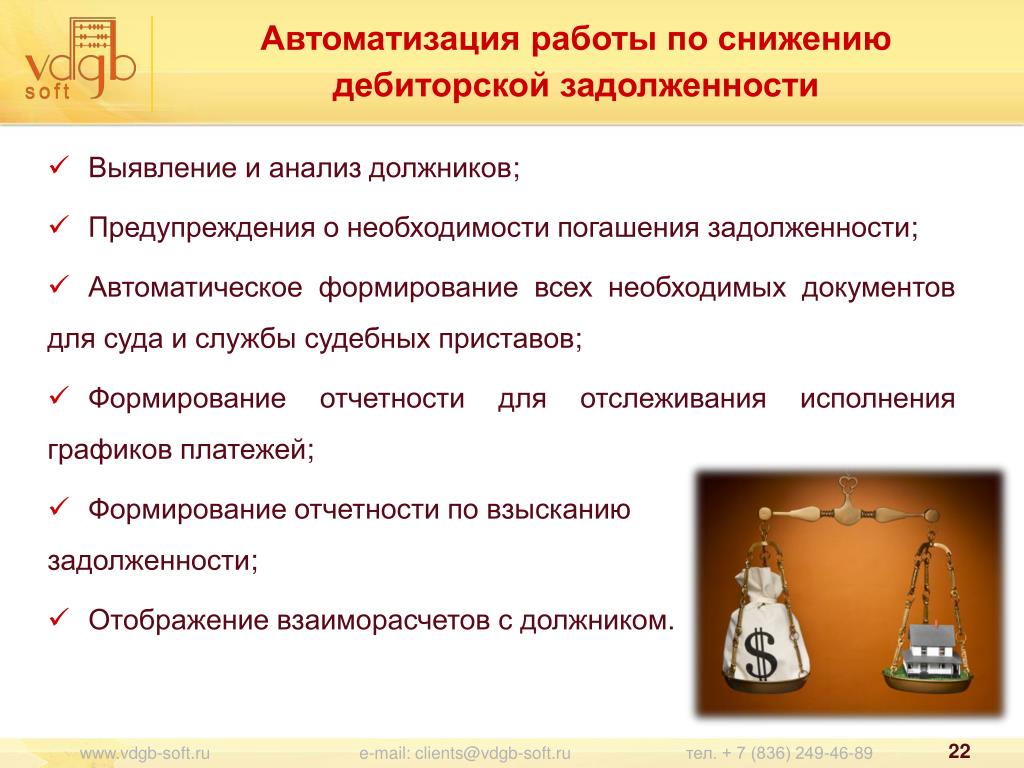 vdgb soft

Автоматизация работы по снижению дебиторской задолженности

✓ Выявление и анализ должников;

✓ Предупреждения о необходимости погашения задолженности;

✓ Автоматическое формирование всех необходимых документов для суда и службы судебных приставов;

✓ Формирование отчетности для отслеживания исполнения графиков платежей;

✓ Формирование отчетности по взысканию задолженности;

✓ Отображение взаиморасчетов с должником.

$

www.vdgb-soft.ru e-mail: clients@vdgb-soft.ru тел. + 7 (836) 249-46-89 22